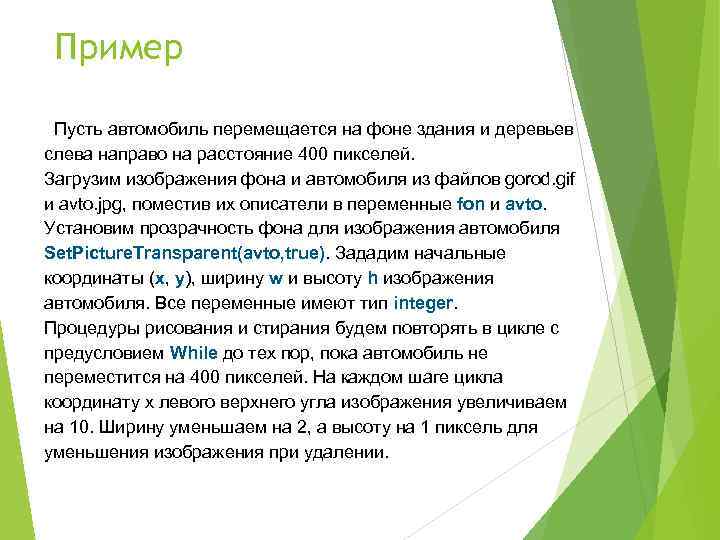 Пример

Пусть автомобиль перемещается на фоне здания и деревьев слева направо на расстояние 400 пикселей.
Загрузим изображения фона и автомобиля из файлов gorod.gif и avto.jpg, поместив их описатели в переменные fon и avto.
Установим прозрачность фона для изображения автомобиля SetPictureTransparent(avto,true). Зададим начальные координаты (x, y), ширину w и высоту h изображения автомобиля. Все переменные имеют тип integer.
Процедуры рисования и стирания будем повторять в цикле с предусловием While до тех пор, пока автомобиль не переместится на 400 пикселей. На каждом шаге цикла координату x левого верхнего угла изображения увеличиваем на 10. Ширину уменьшаем на 2, а высоту на 1 пиксель для уменьшения изображения при удалении.